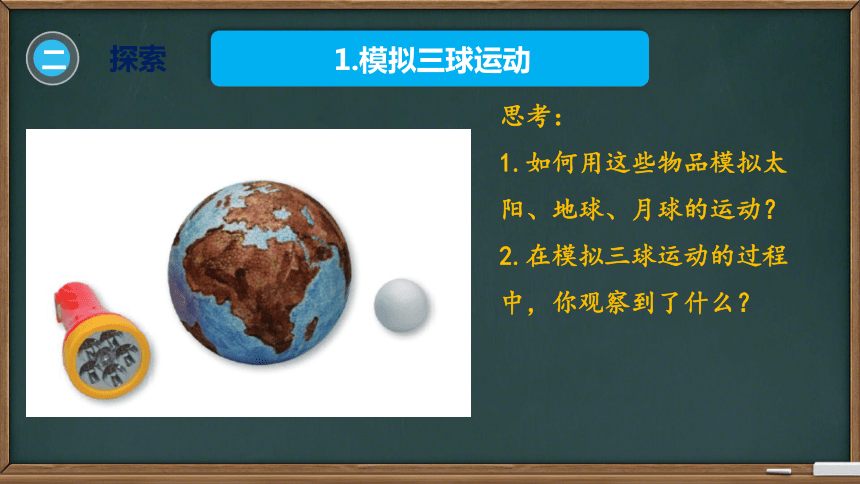 二 探索

1.模拟三球运动

思考：

1.如何用这些物品模拟太阳、地球、月球的运动？

2.在模拟三球运动的过程中，你观察到了什么？